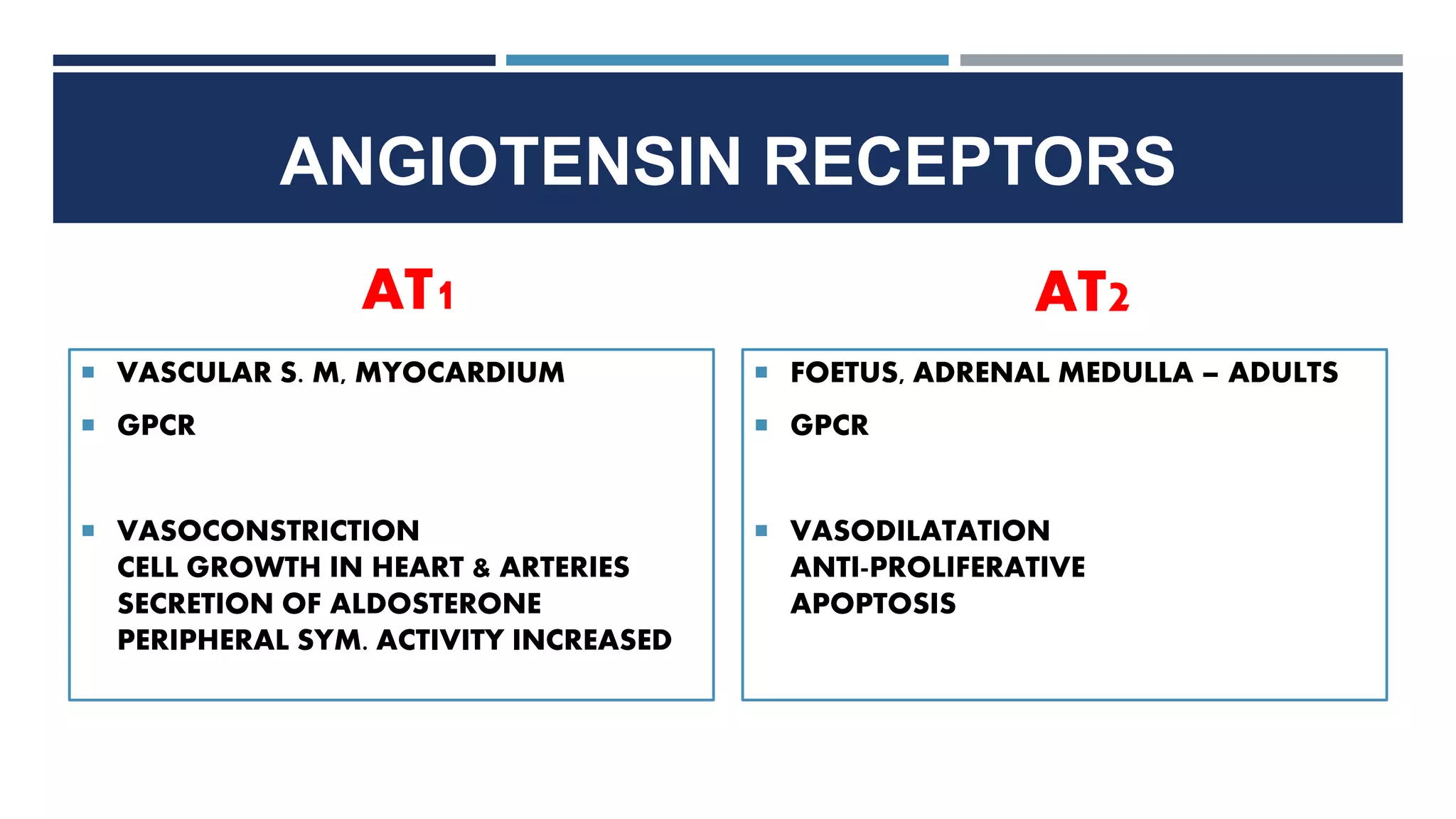 ANGIOTENSIN RECEPTORS

AT1

- VASCULAR S. M, MYOCARDIUM
- GPCR
- VASOCONSTRICTION
CELL GROWTH IN HEART & ARTERIES
SECRETION OF ALDOSTERONE
PERIPHERAL SYM. ACTIVITY INCREASED

AT2

- FOETUS, ADRENAL MEDULLA – ADULTS
- GPCR
- VASODILATATION
ANTI-PROLIFERATIVE
APOPTOSIS